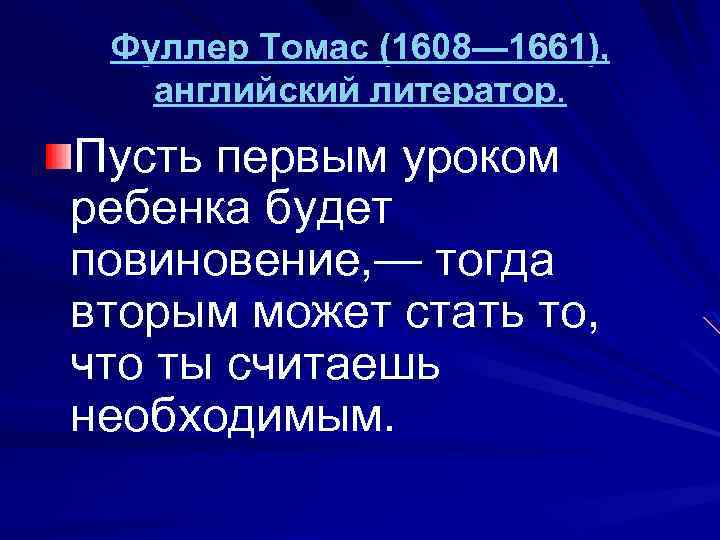 Фуллер Томас (1608—1661), английский литератор.

Пусть первым уроком ребенка будет повиновение,— тогда вторым может стать то, что ты считаешь необходимым.